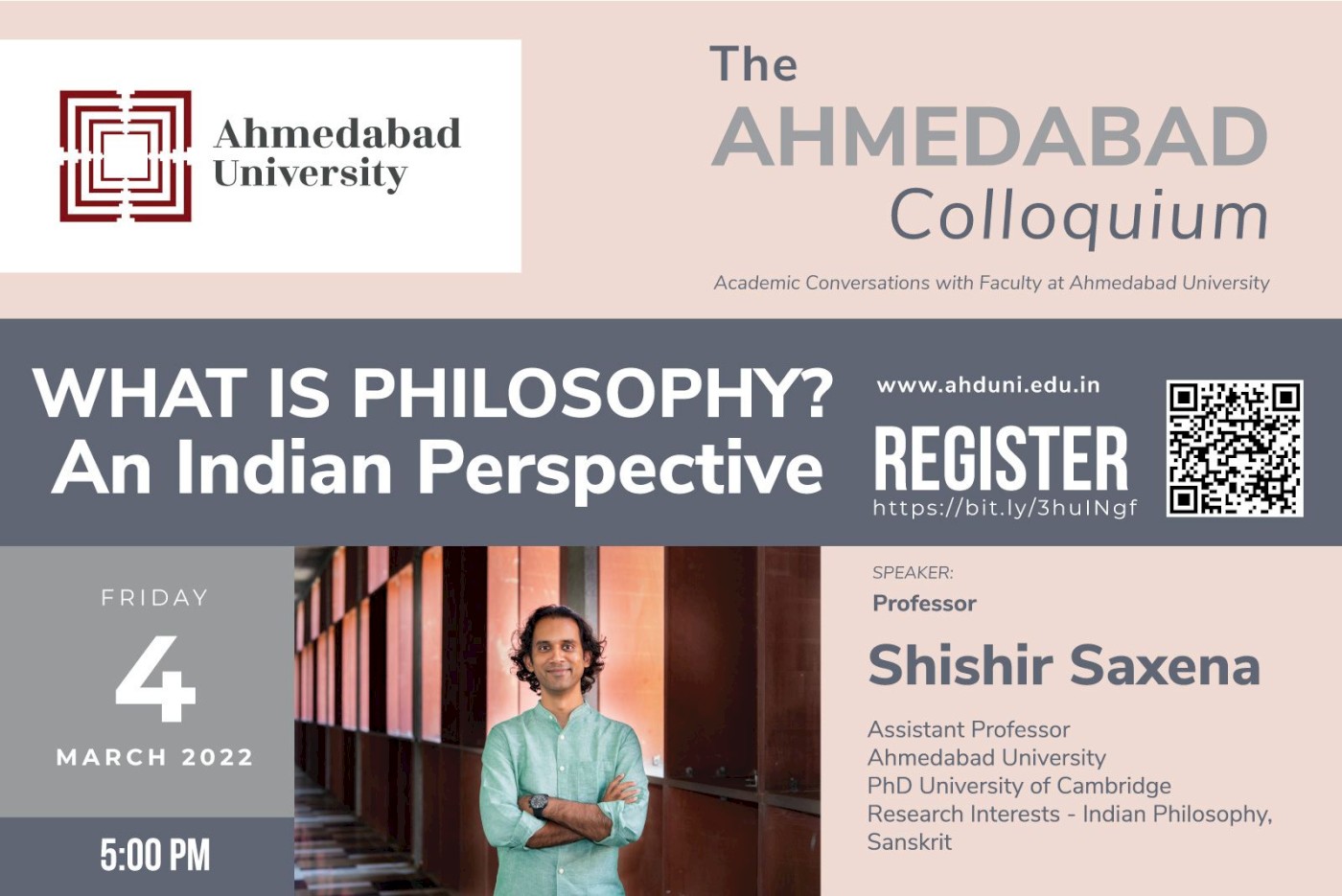 Ahmedabad University

The AHMEDABAD Colloquium

Academic Conversations with Faculty at Ahmedabad University

WHAT IS PHILOSOPHY?
An Indian Perspective

www.ahduni.edu.in

REGISTER
https://bit.ly/3huINgf

FRIDAY
4
MARCH 2022

5:00 PM

SPEAKER:
Professor
Shishir Saxena

Assistant Professor
Ahmedabad University
PhD University of Cambridge
Research Interests - Indian Philosophy, Sanskrit